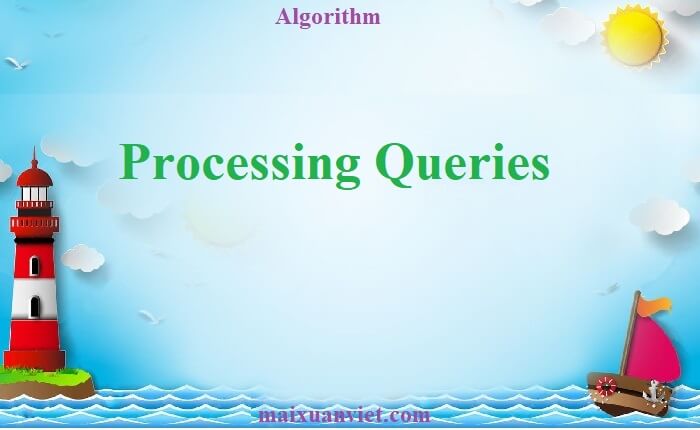 Algorithm

Processing Queries

maixuanviet.com